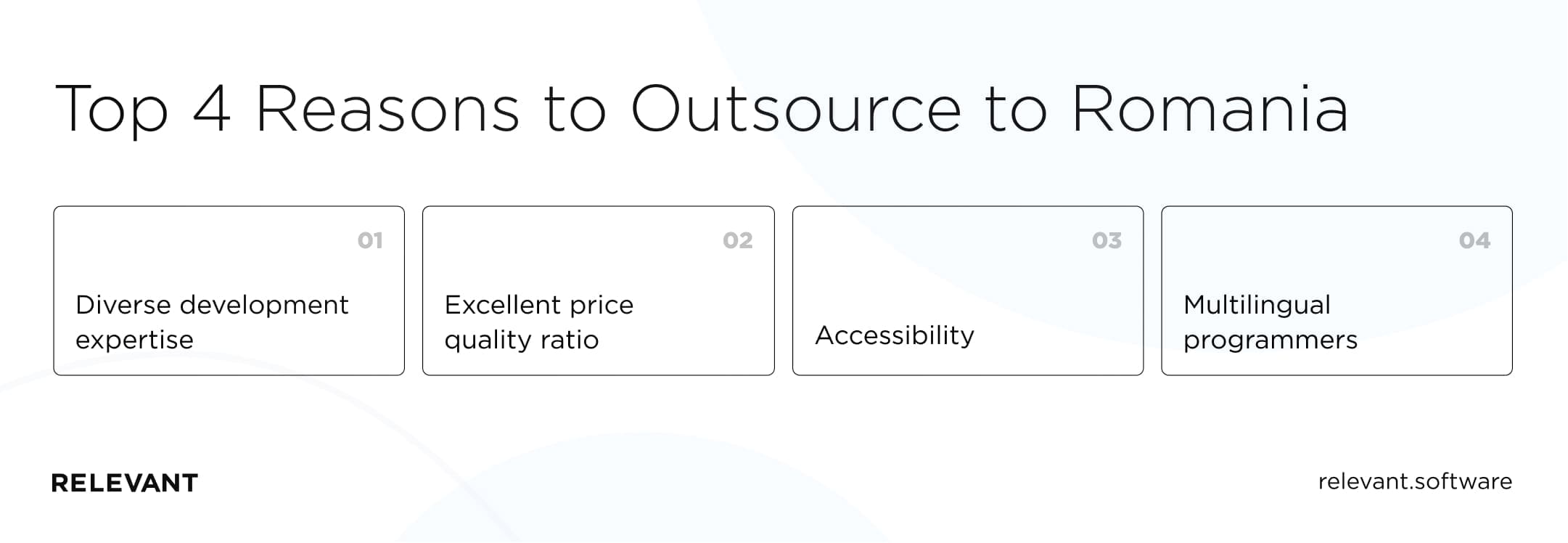 Top 4 Reasons to Outsource to Romania

01
Diverse development expertise

02
Excellent price quality ratio

03
Accessibility

04
Multilingual programmers

RELEVANT

relevant.software